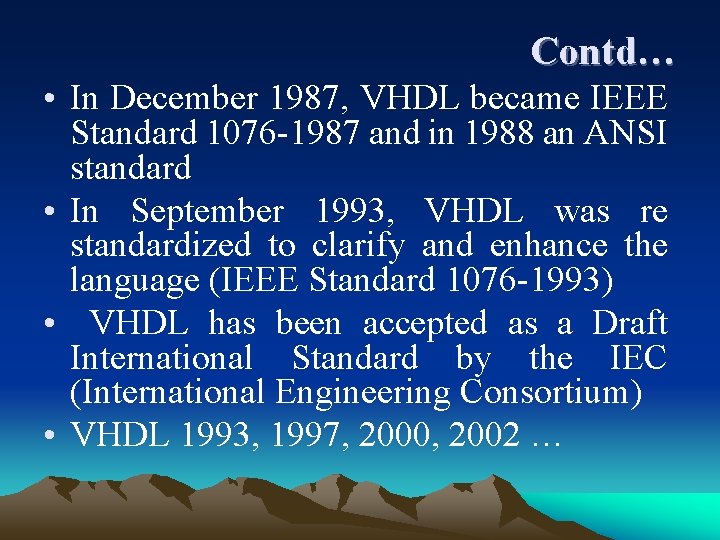 Contd…

• In December 1987, VHDL became IEEE Standard 1076-1987 and in 1988 an ANSI standard

• In September 1993, VHDL was re standardized to clarify and enhance the language (IEEE Standard 1076-1993)

• VHDL has been accepted as a Draft International Standard by the IEC (International Engineering Consortium)

• VHDL 1993, 1997, 2000, 2002 …